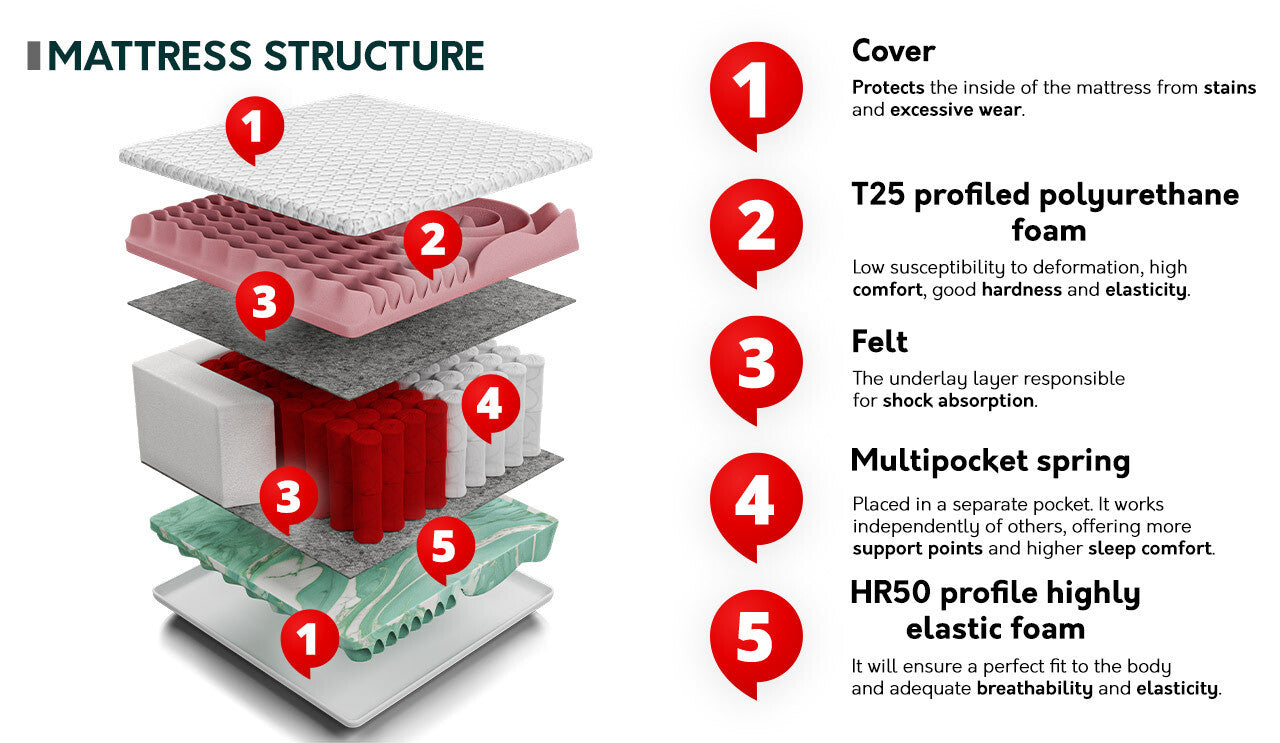 MATTRESS STRUCTURE

1

2

3

4

3

5

1

1
Cover
Protects the inside of the mattress from stains and excessive wear.

2
T25 profiled polyurethane foam
Low susceptibility to deformation, high comfort, good hardness and elasticity.

3
Felt
The underlay layer responsible for shock absorption.

4
Multipocket spring
Placed in a separate pocket. It works independently of others, offering more support points and higher sleep comfort.

5
HR50 profile highly elastic foam
It will ensure a perfect fit to the body and adequate breathability and elasticity.